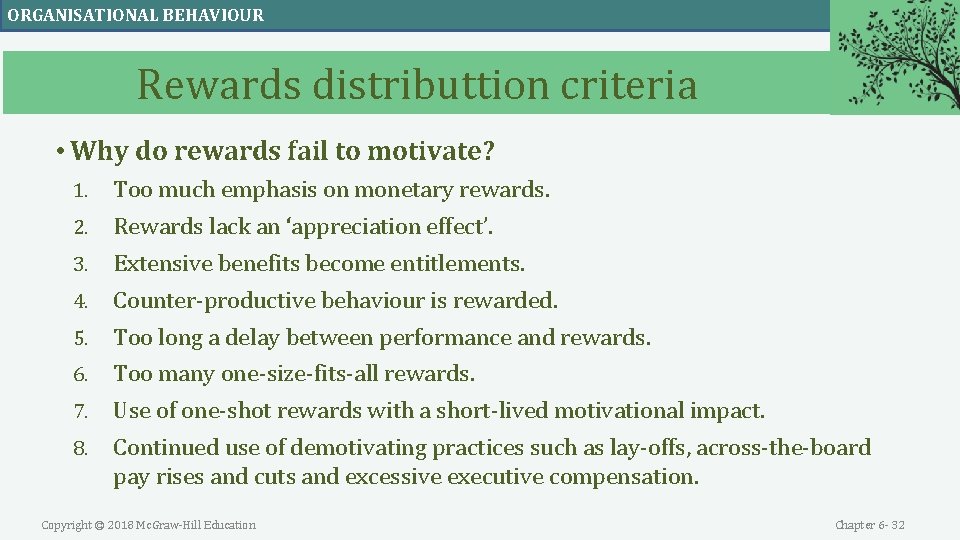 ORGANISATIONAL BEHAVIOUR

Rewards distributtion criteria

• Why do rewards fail to motivate?

1. Too much emphasis on monetary rewards.
2. Rewards lack an ‘appreciation effect’.
3. Extensive benefits become entitlements.
4. Counter-productive behaviour is rewarded.
5. Too long a delay between performance and rewards.
6. Too many one-size-fits-all rewards.
7. Use of one-shot rewards with a short-lived motivational impact.
8. Continued use of demotivating practices such as lay-offs, across-the-board pay rises and cuts and excessive executive compensation.

Copyright © 2018 McGraw-Hill Education

Chapter 6- 32